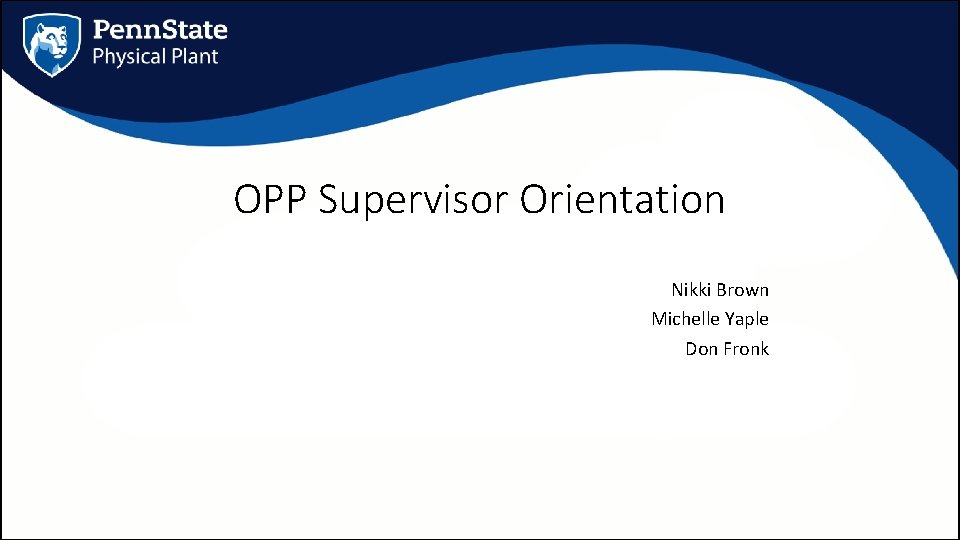 PennState
Physical Plant

OPP Supervisor Orientation

Nikki Brown
Michelle Yaple
Don Fronk